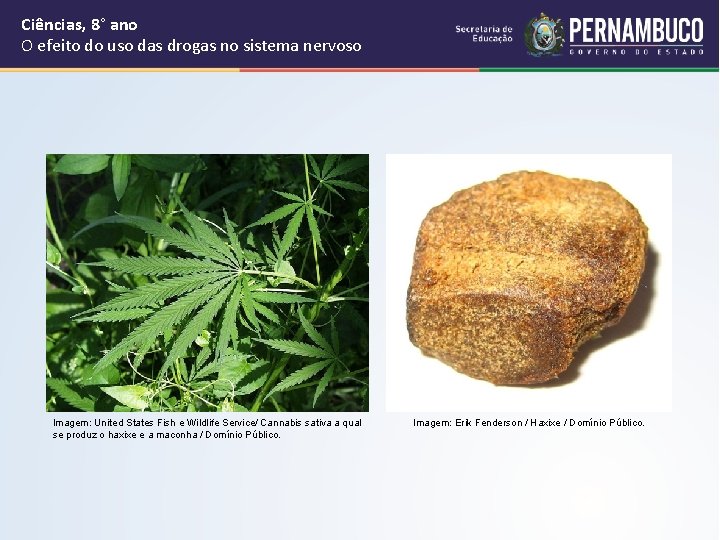 Ciências, 8° ano
O efeito do uso das drogas no sistema nervoso

Secretaria de Educação

PERNAMBUCO
GOVERNO DO ESTADO

Imagem: United States Fish e Wildlife Service/ Cannabis sativa a qual se produz o haxixe e a maconha / Domínio Público.

Imagem: Erik Fenderson / Haxixe / Domínio Público.